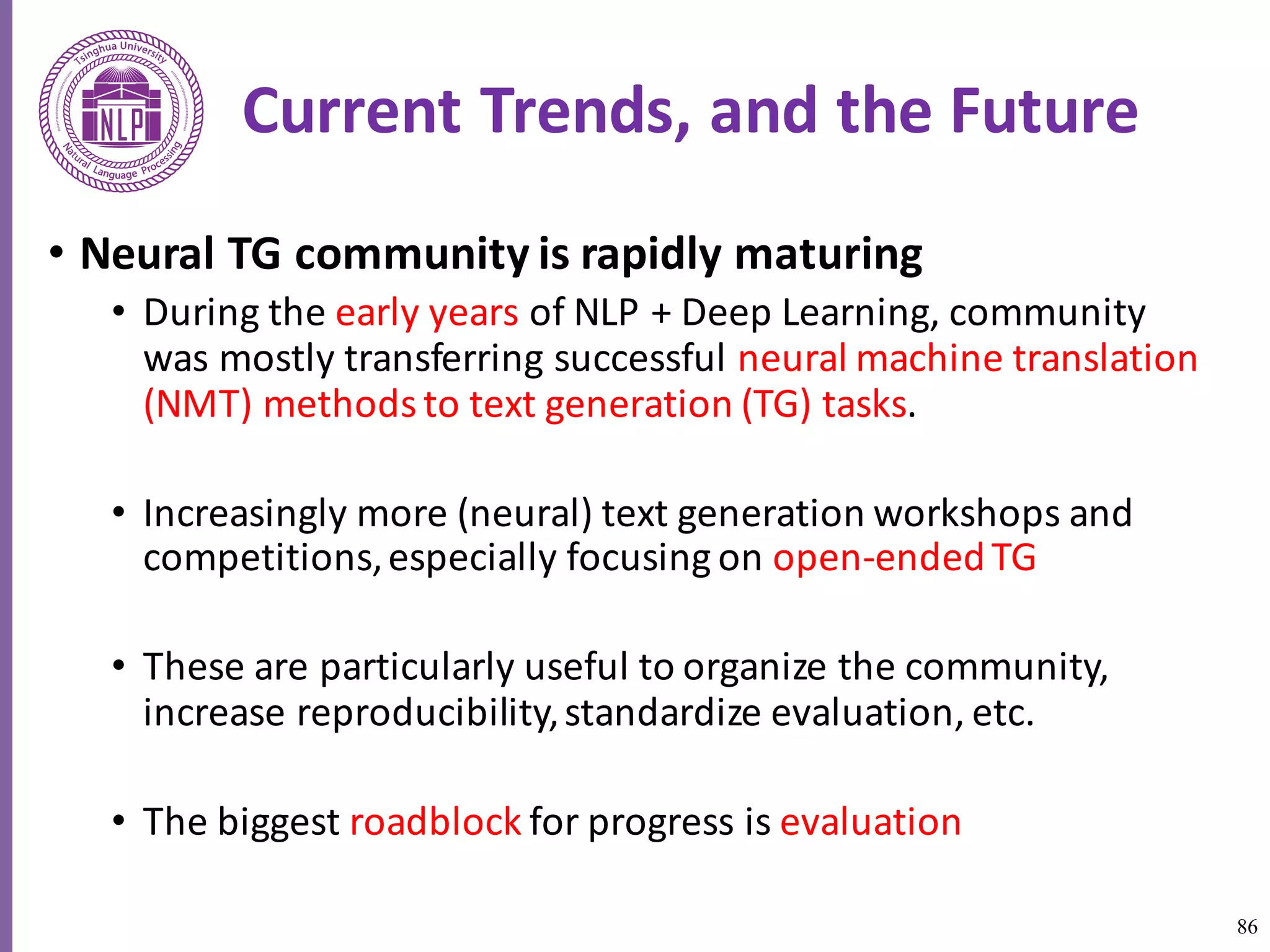 Tsinghua University
NLP
Natural Language Processing

Current Trends, and the Future

• Neural TG community is rapidly maturing
• During the early years of NLP + Deep Learning, community was mostly transferring successful neural machine translation (NMT) methods to text generation (TG) tasks.

• Increasingly more (neural) text generation workshops and competitions, especially focusing on open-ended TG

• These are particularly useful to organize the community, increase reproducibility, standardize evaluation, etc.

• The biggest roadblock for progress is evaluation

86